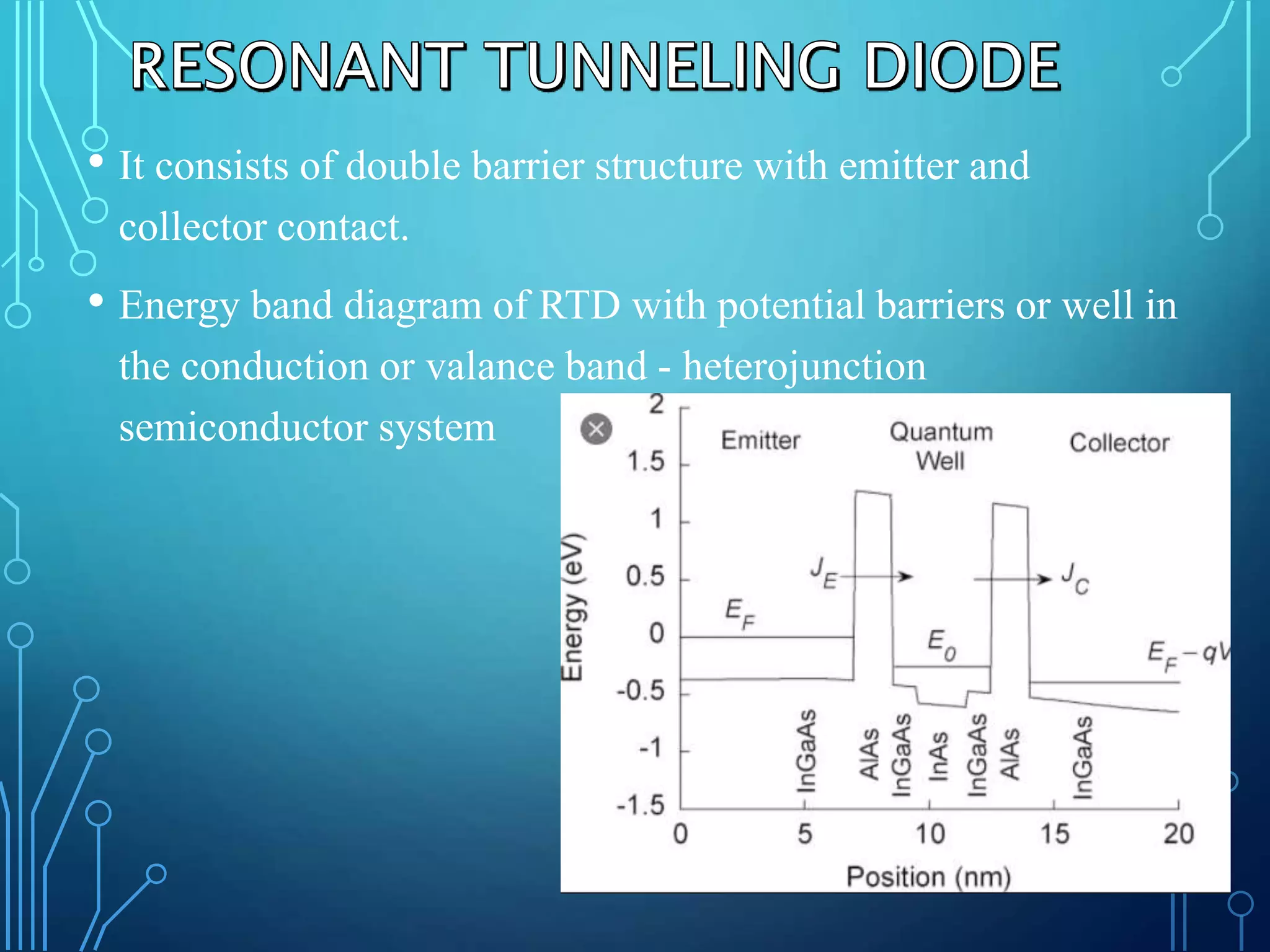 RESONANT TUNNELING DIODE

• It consists of double barrier structure with emitter and collector contact.

• Energy band diagram of RTD with potential barriers or well in the conduction or valance band - heterojunction semiconductor system

2
1.5
1
0.5
0
-0.5
-1
-1.5
Energy (eV)

Emitter
Quantum Well
Collector

$J_E$
$J_C$
$E_F$
$E_0$
$E_F - qV$

InGaAs
AlAs
InGaAs
InAs
InGaAs
AlAs
InGaAs

0
5
10
15
20
Position (nm)